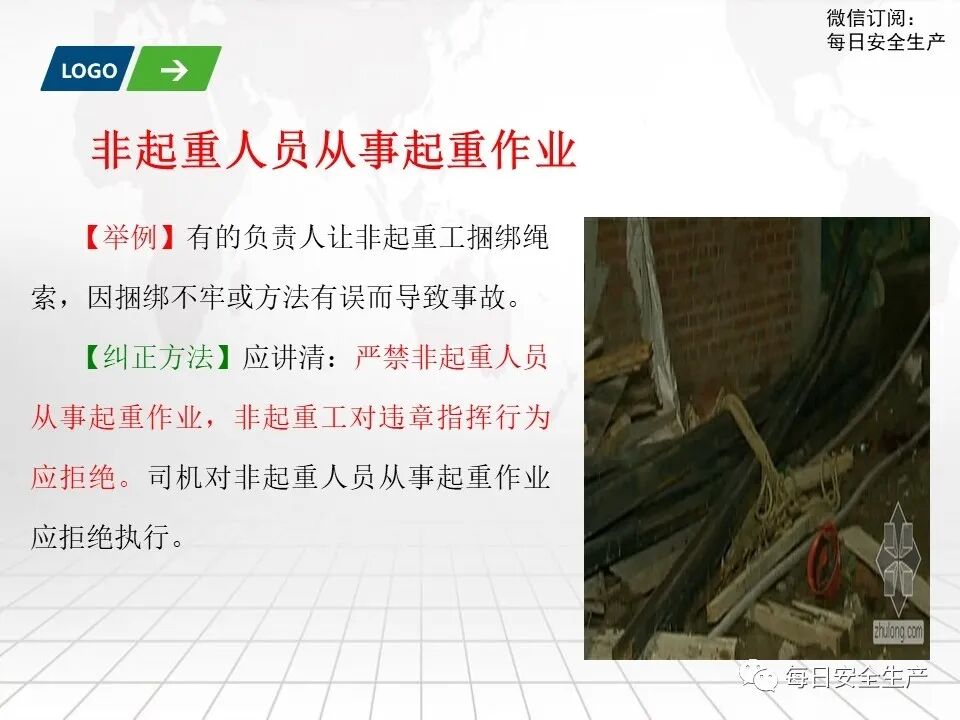 微信订阅：
每日安全生产

LOGO

非起重人员从事起重作业

【举例】有的负责人让非起重工捆绑绳索，因捆绑不牢或方法有误而导致事故。

【纠正方法】应讲清：严禁非起重人员从事起重作业，非起重工对违章指挥行为应拒绝。司机对非起重人员从事起重作业应拒绝执行。

zhulong.com

每日安全生产